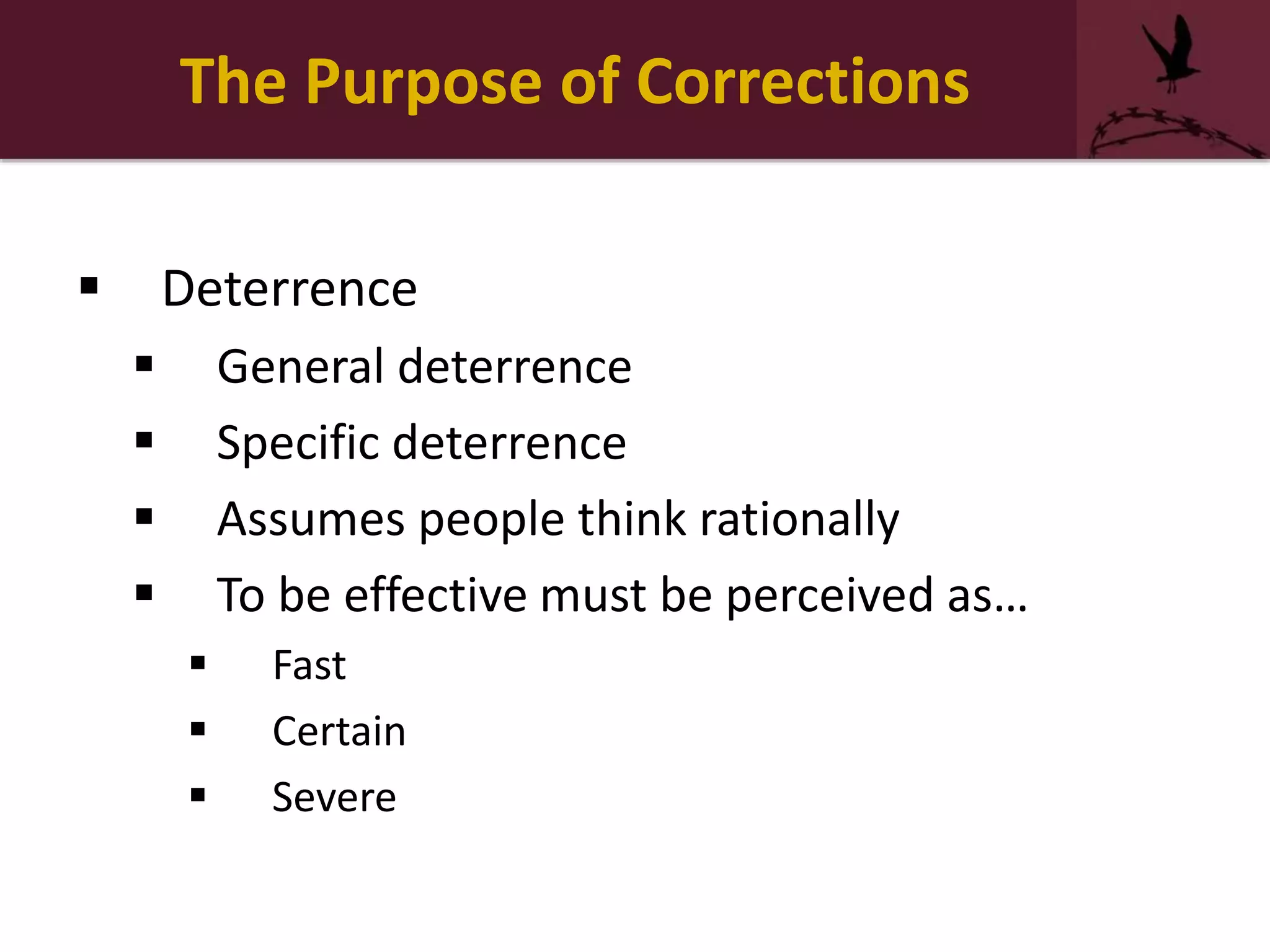 The Purpose of Corrections

▪ Deterrence
▪ General deterrence
▪ Specific deterrence
▪ Assumes people think rationally
▪ To be effective must be perceived as…
▪ Fast
▪ Certain
▪ Severe